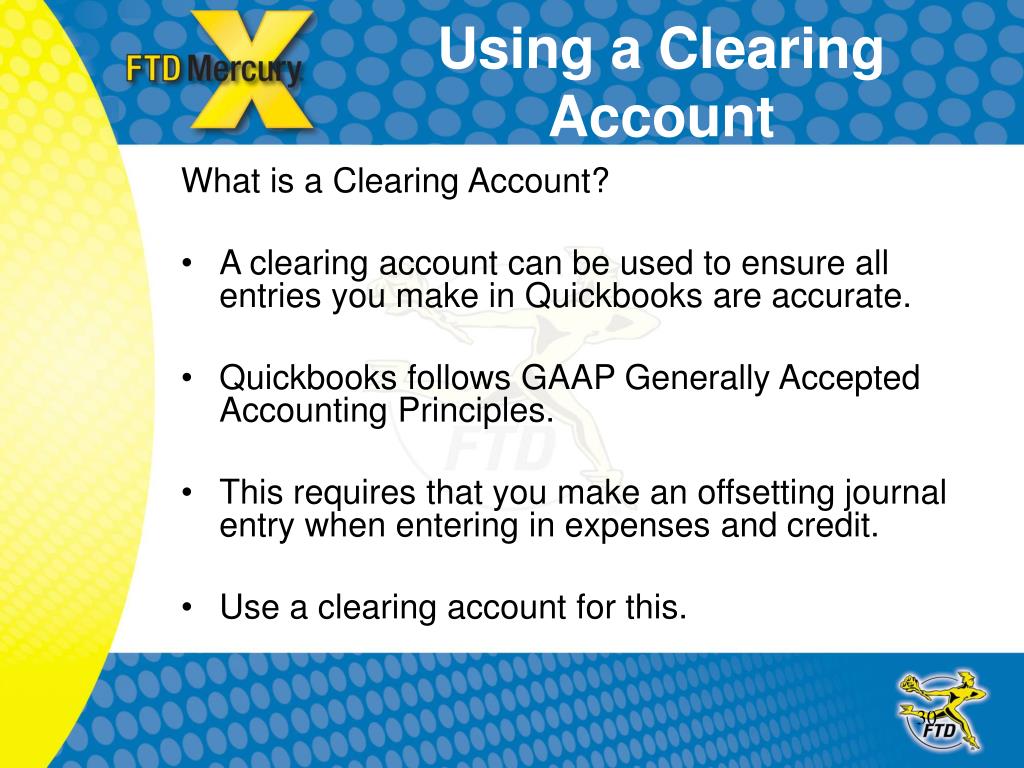 FTD Mercury X

Using a Clearing Account

What is a Clearing Account?

• A clearing account can be used to ensure all entries you make in Quickbooks are accurate.

• Quickbooks follows GAAP Generally Accepted Accounting Principles.

• This requires that you make an offsetting journal entry when entering in expenses and credit.

• Use a clearing account for this.

30

FTD